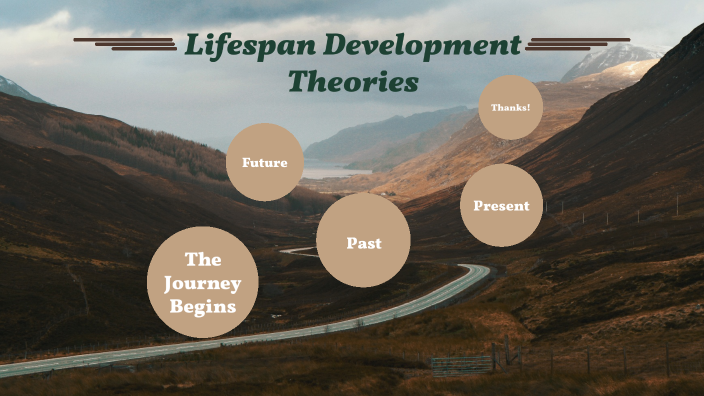 Lifespan Development Theories

Thanks!

Future

Present

Past

The Journey Begins